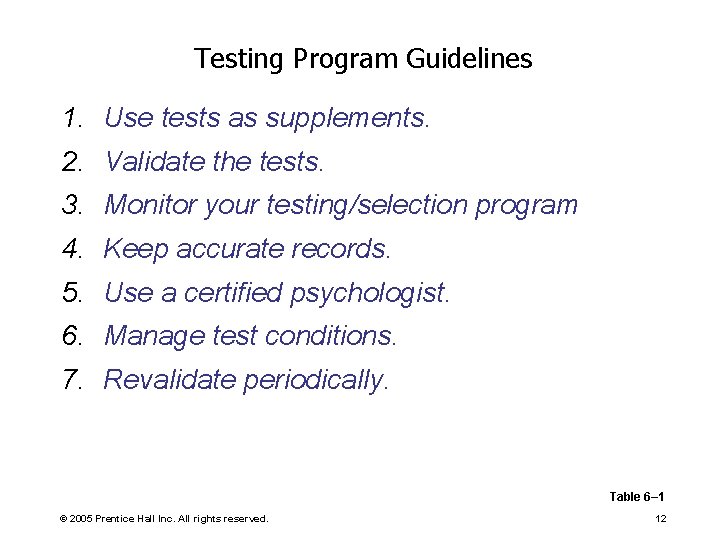 Testing Program Guidelines

1. Use tests as supplements.
2. Validate the tests.
3. Monitor your testing/selection program
4. Keep accurate records.
5. Use a certified psychologist.
6. Manage test conditions.
7. Revalidate periodically.

Table 6–1

© 2005 Prentice Hall Inc. All rights reserved.

12